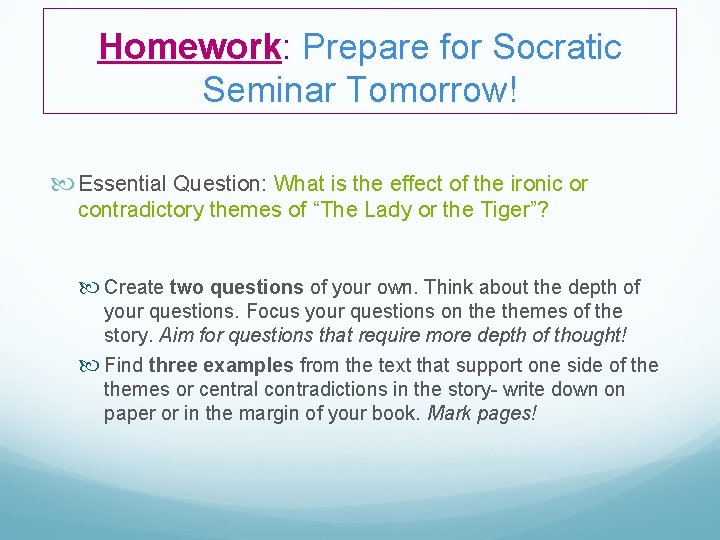 Homework: Prepare for Socratic Seminar Tomorrow!

Essential Question: What is the effect of the ironic or contradictory themes of “The Lady or the Tiger”?

Create two questions of your own. Think about the depth of your questions. Focus your questions on the themes of the story. Aim for questions that require more depth of thought!

Find three examples from the text that support one side of the themes or central contradictions in the story- write down on paper or in the margin of your book. Mark pages!